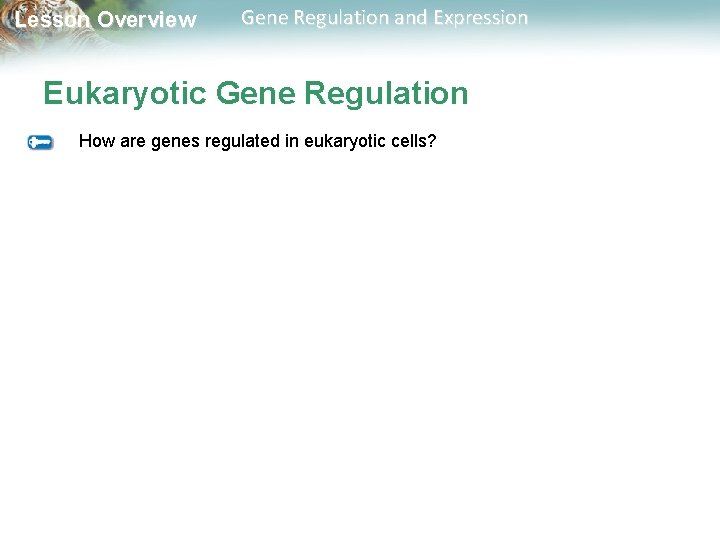 Lesson Overview Gene Regulation and Expression

Eukaryotic Gene Regulation

How are genes regulated in eukaryotic cells?